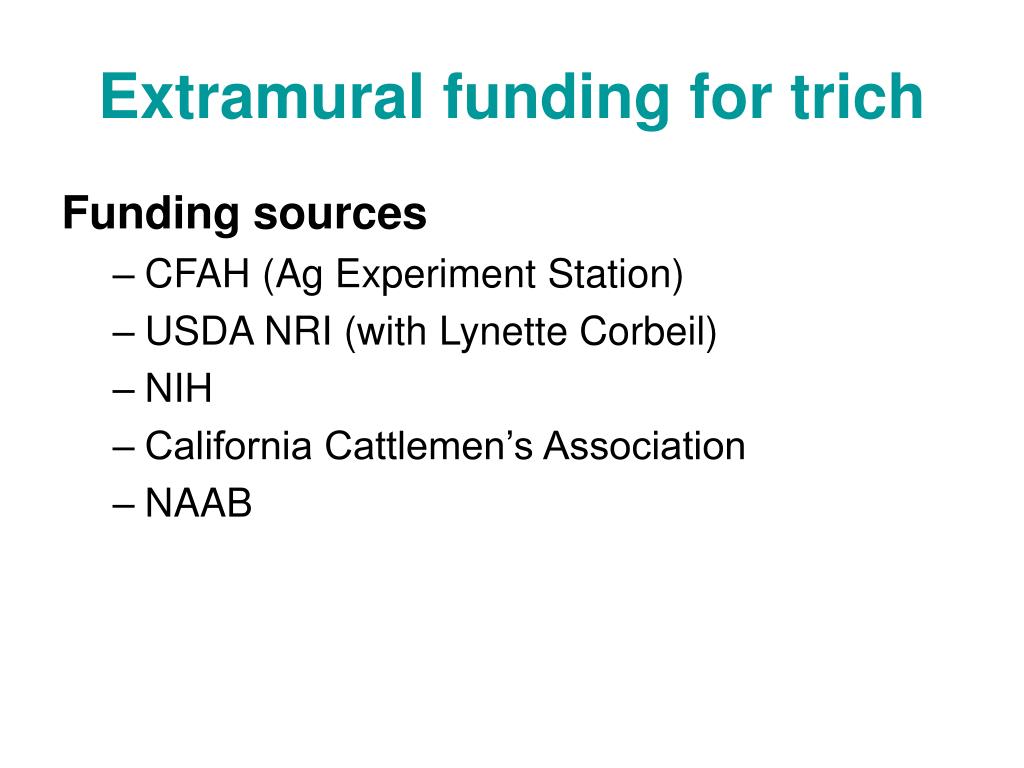 Extramural funding for trich

Funding sources

– CFAH (Ag Experiment Station)
– USDA NRI (with Lynette Corbeil)
– NIH
– California Cattlemen’s Association
– NAAB